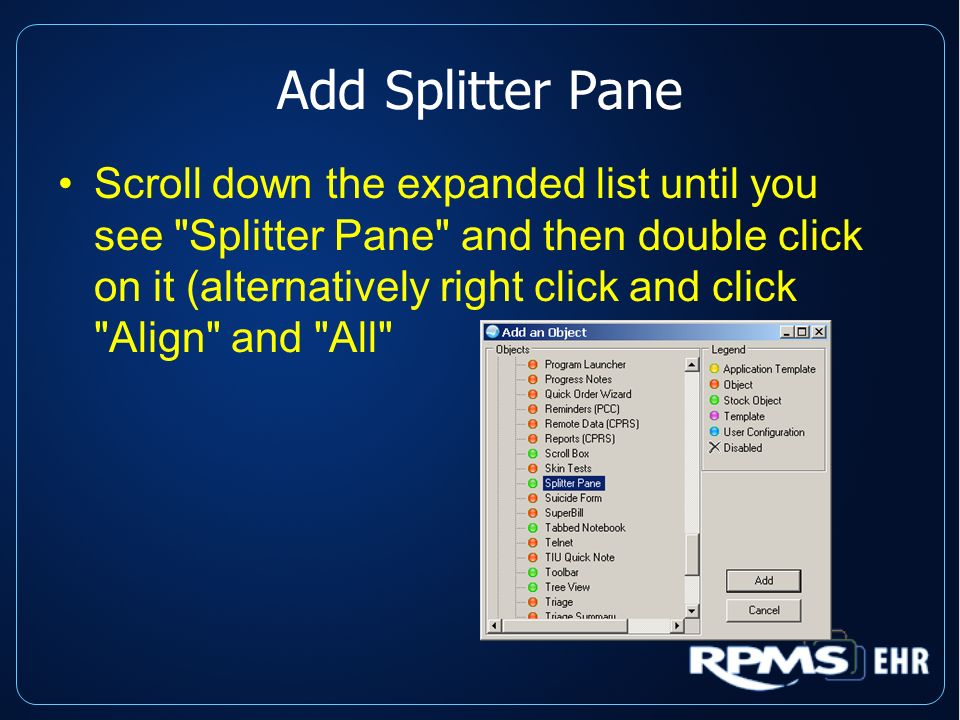 Add Splitter Pane

• Scroll down the expanded list until you see "Splitter Pane" and then double click on it (alternatively right click and click "Align" and "All"

Add an Object

Objects

Program Launcher
Progress Notes
Quick Order Wizard
Reminders (PCC)
Remote Data (CPRS)
Reports (CPRS)
Scroll Box
Skin Tests
Splitter Pane
Suicide Form
SuperBill
Tabbed Notebook
Telnet
TIU Quick Note
Toolbar
Tree View
Triage
Triage Summary

Legend

Application Template
Object
Stock Object
Template
User Configuration
Disabled

Add

Cancel

RPMS EHR